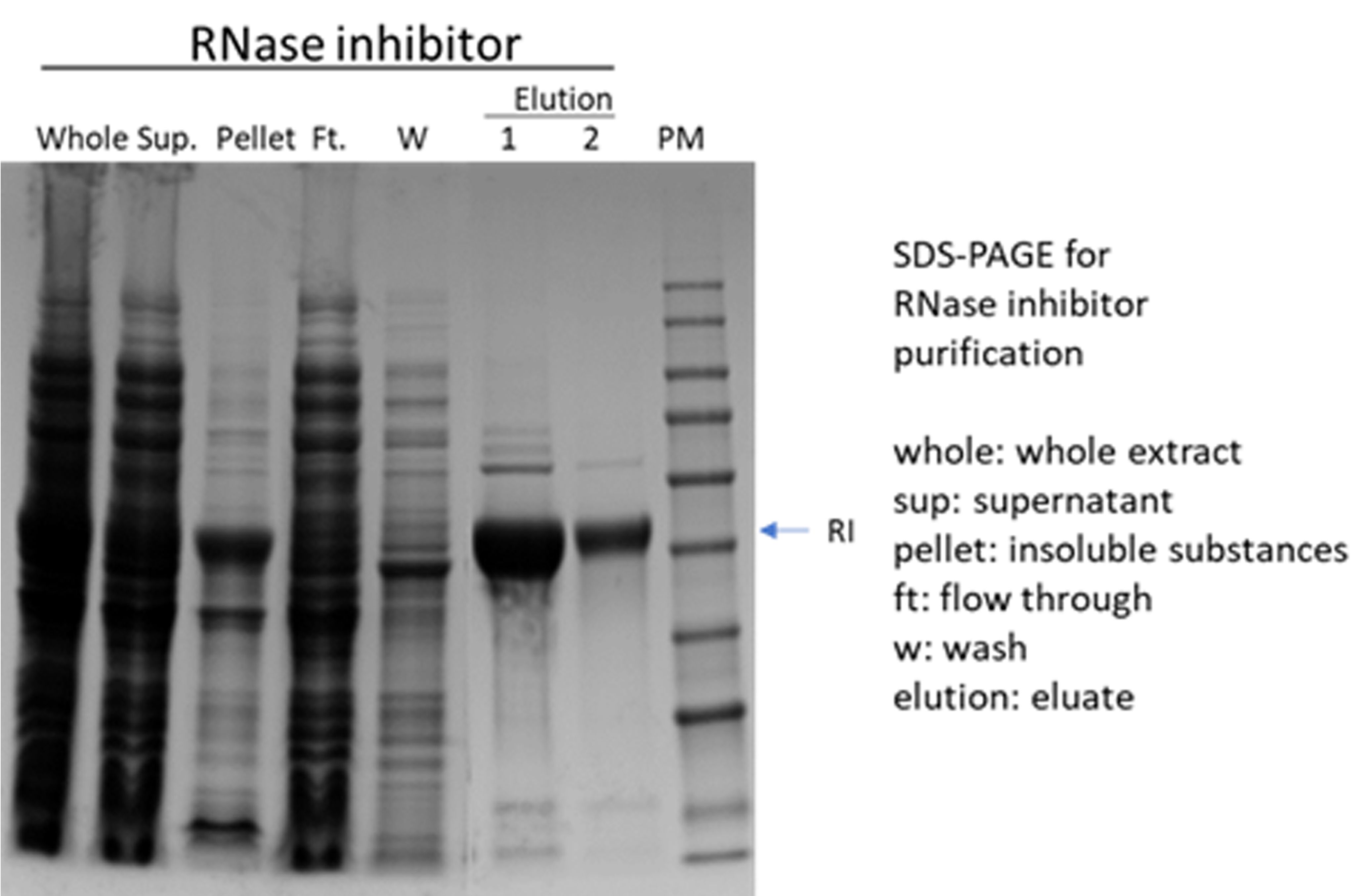 RNase inhibitor

Elution

Whole Sup. Pellet Ft. W 1 2 PM

RI

SDS-PAGE for RNase inhibitor purification

whole: whole extract
sup: supernatant
pellet: insoluble substances
ft: flow through
w: wash
elution: eluate